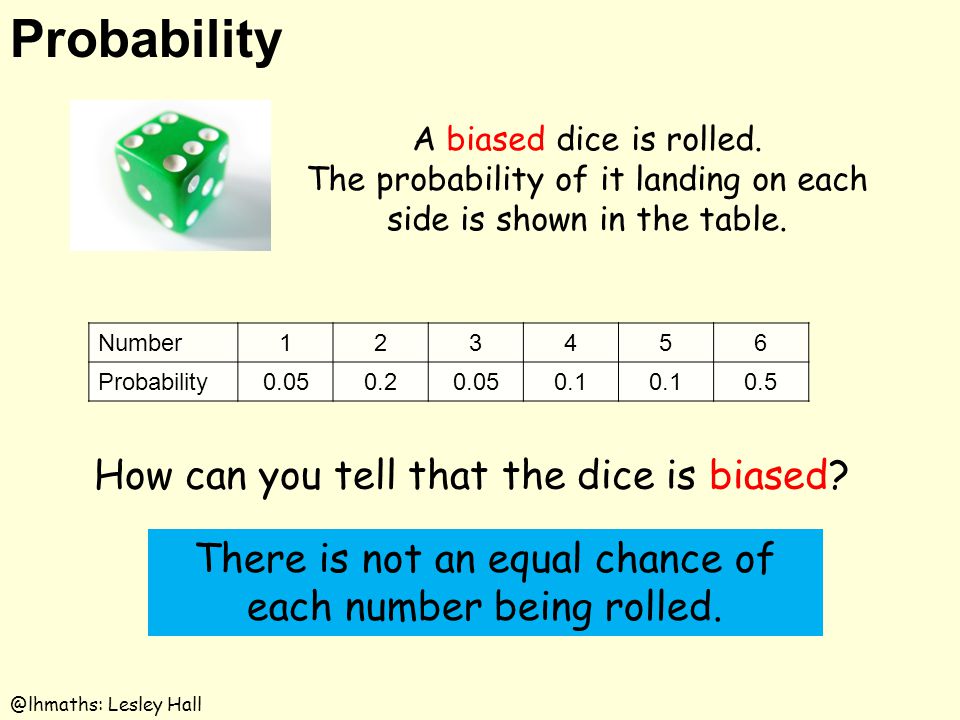 Probability

A biased dice is rolled.
The probability of it landing on each side is shown in the table.

| Number | 1 | 2 | 3 | 4 | 5 | 6 |
|---|---|---|---|---|---|---|
| Probability | 0.05 | 0.2 | 0.05 | 0.1 | 0.1 | 0.5 |

How can you tell that the dice is biased?

There is not an equal chance of each number being rolled.

@lhmaths: Lesley Hall